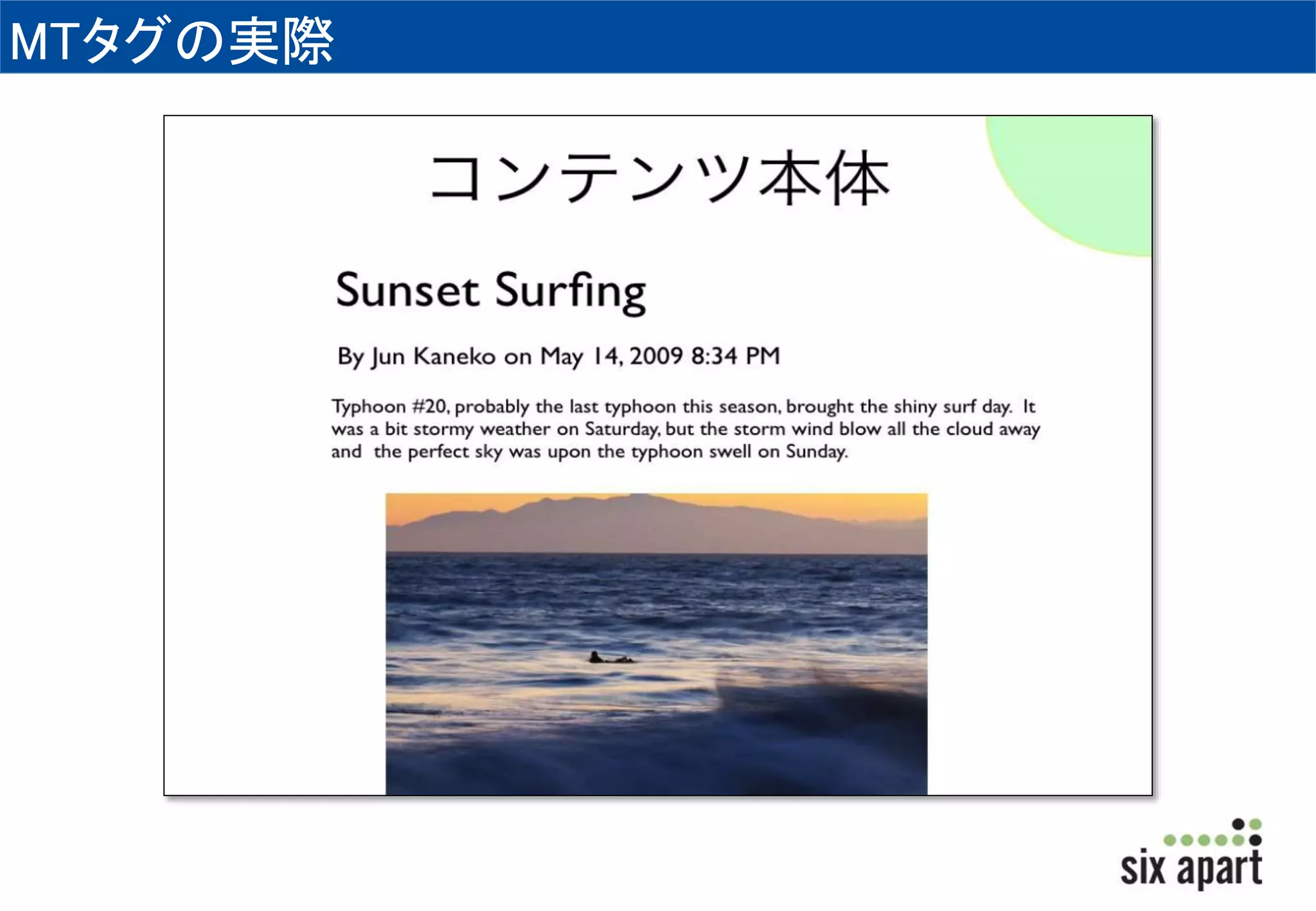 MTタグの実際

コンテンツ本体

Sunset Surfing

By Jun Kaneko on May 14, 2009 8:34 PM

Typhoon #20, probably the last typhoon this season, brought the shiny surf day. It was a bit stormy weather on Saturday, but the storm wind blow all the cloud away and the perfect sky was upon the typhoon swell on Sunday.

six apart